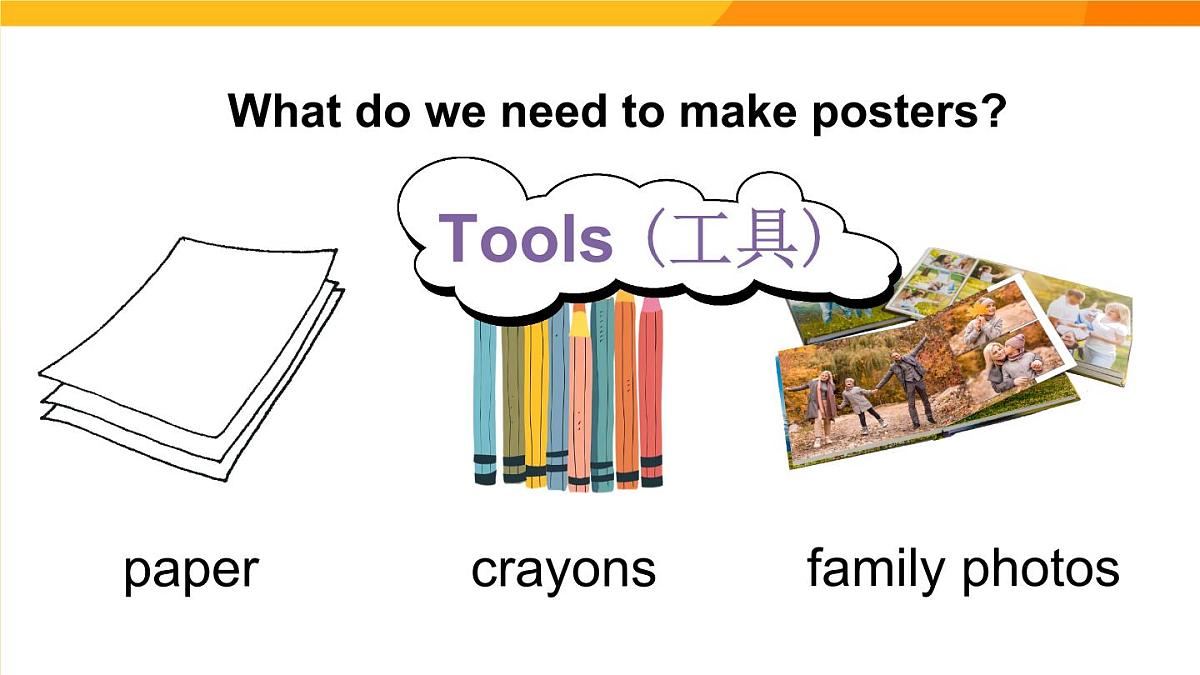 What do we need to make posters?

Tools（工具）

paper

crayons

family photos